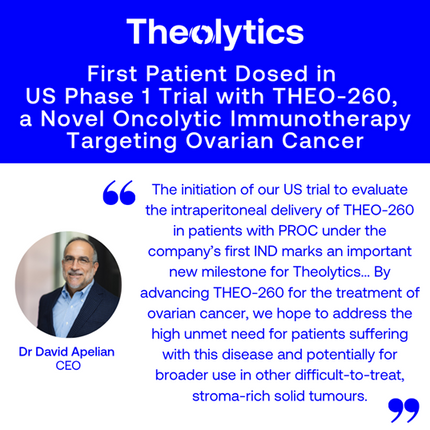 Theolytics

First Patient Dosed in US Phase 1 Trial with THEO-260, a Novel Oncolytic Immunotherapy Targeting Ovarian Cancer

“ The initiation of our US trial to evaluate the intraperitoneal delivery of THEO-260 in patients with PROC under the company’s first IND marks an important new milestone for Theolytics... By advancing THEO-260 for the treatment of ovarian cancer, we hope to address the high unmet need for patients suffering with this disease and potentially for broader use in other difficult-to-treat, stroma-rich solid tumours. ”

Dr David Apelian
CEO